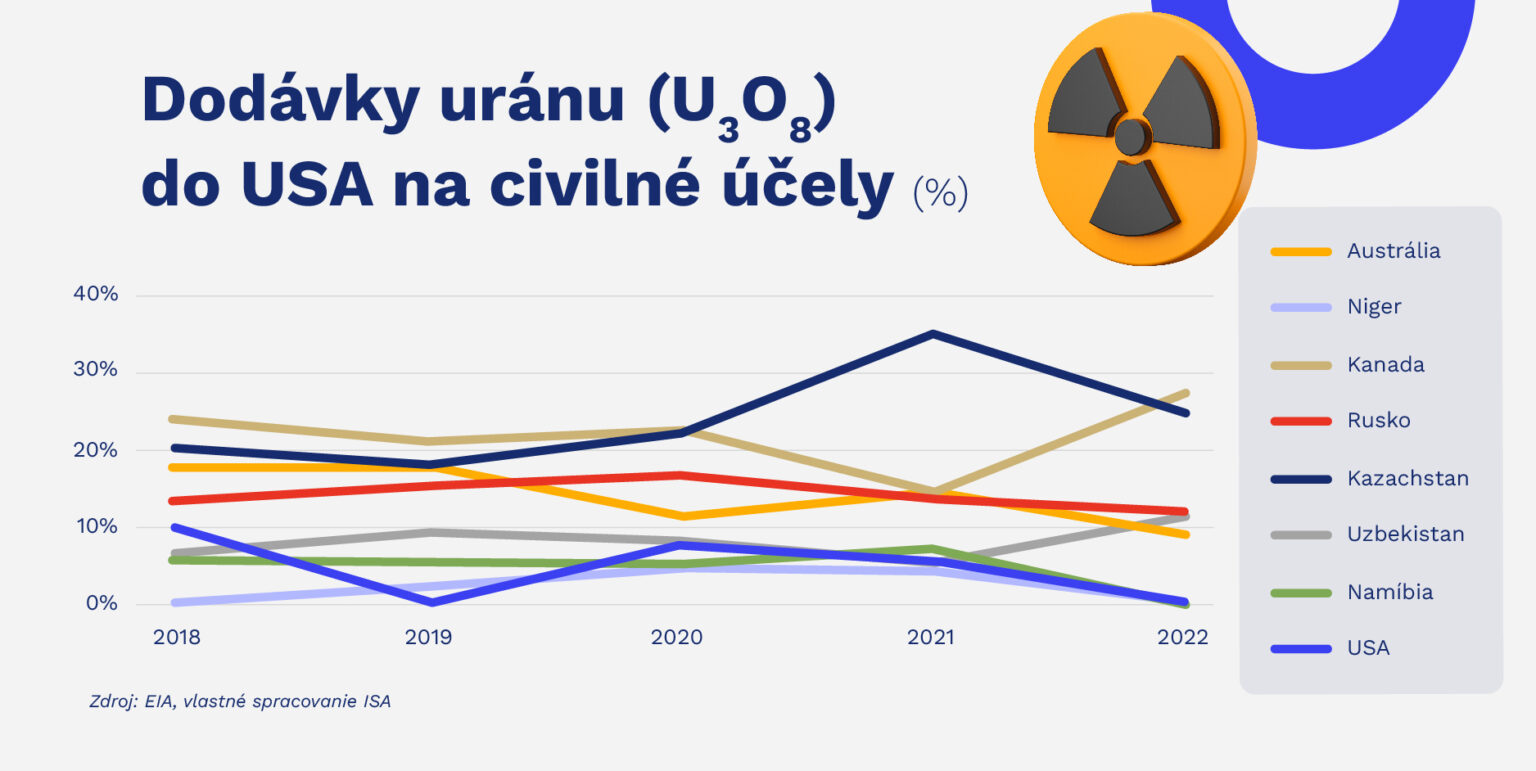 Dodávky uránu ($U_3O_8$) do USA na civilné účely (%)

40%
30%
20%
10%
0%

2018
2019
2020
2021
2022

Austrália
Niger
Kanada
Rusko
Kazachstan
Uzbekistan
Namíbia
USA

Zdroj: EIA, vlastné spracovanie ISA